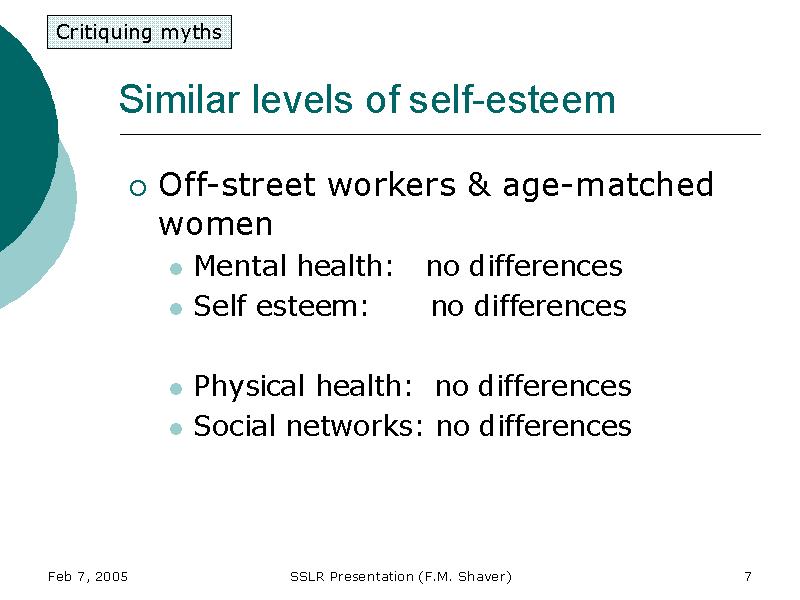 Critiquing myths

Similar levels of self-esteem

Off-street workers & age-matched women

Mental health: no differences

Self esteem: no differences

Physical health: no differences

Social networks: no differences

Feb 7, 2005

SSLR Presentation (F.M. Shaver)

7